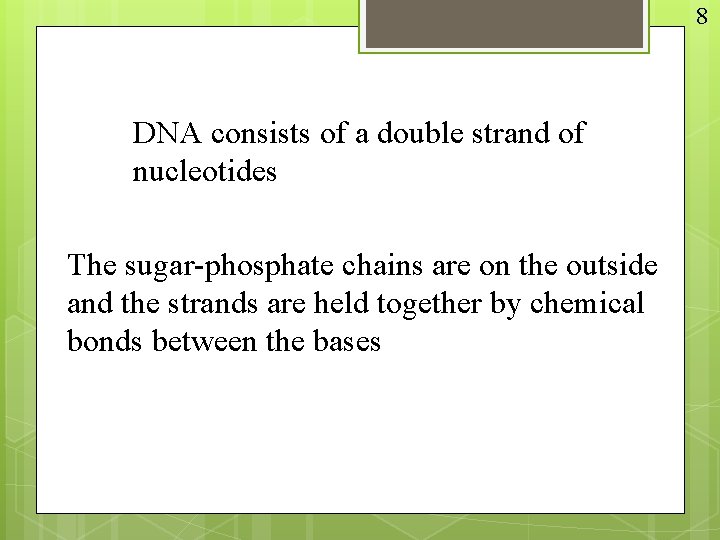 8

DNA consists of a double strand of nucleotides

The sugar-phosphate chains are on the outside and the strands are held together by chemical bonds between the bases